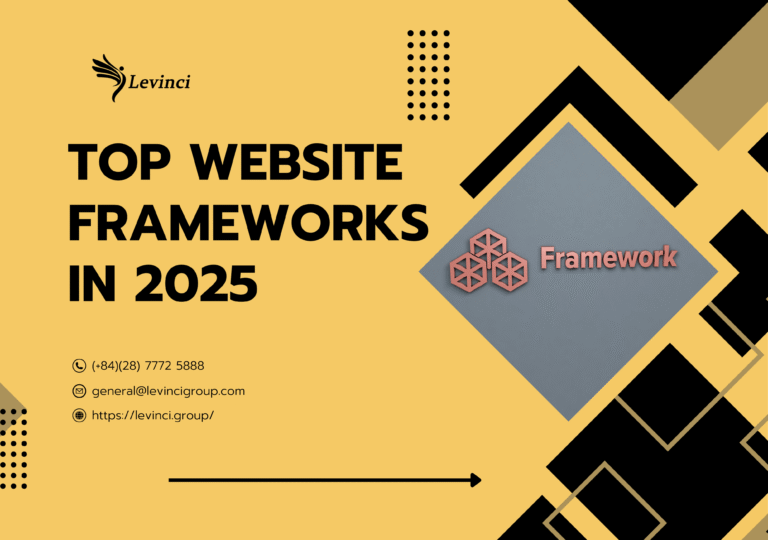 Levinci

TOP WEBSITE FRAMEWORKS IN 2025

Framework

(+84)(28) 7772 5888

general@levincigroup.com

https://levinci.group/